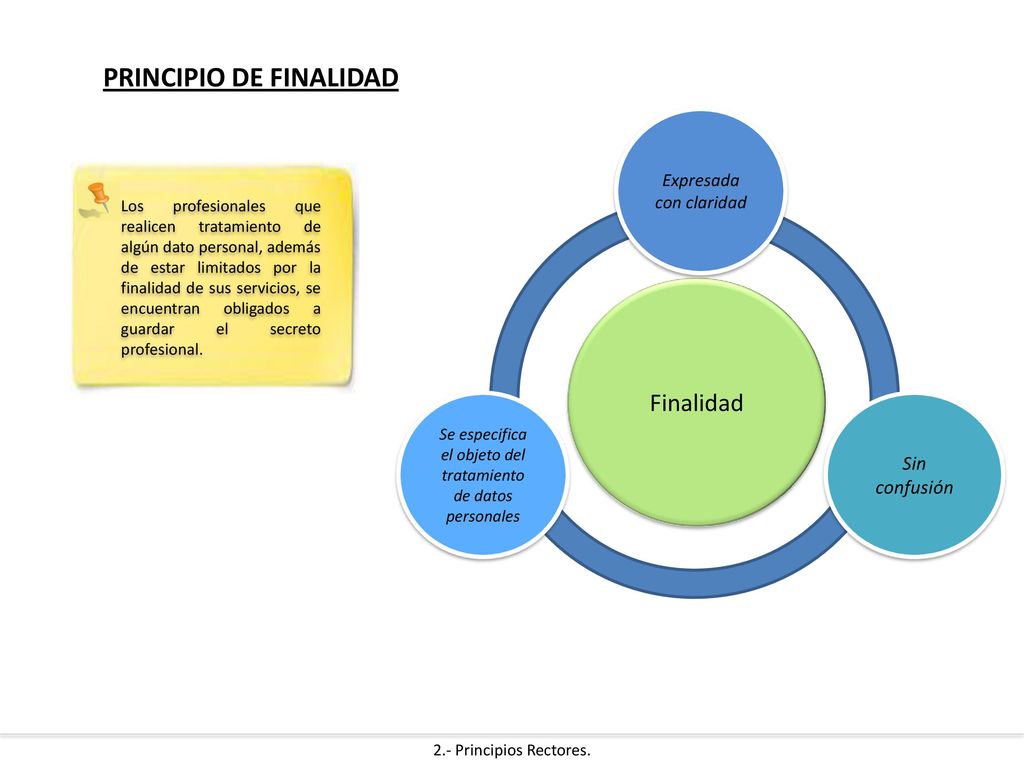 PRINCIPIO DE FINALIDAD

Los profesionales que realicen tratamiento de algún dato personal, además de estar limitados por la finalidad de sus servicios, se encuentran obligados a guardar el secreto profesional.

Expresada con claridad

Finalidad

Se especifica el objeto del tratamiento de datos personales

Sin confusión

2.- Principios Rectores.